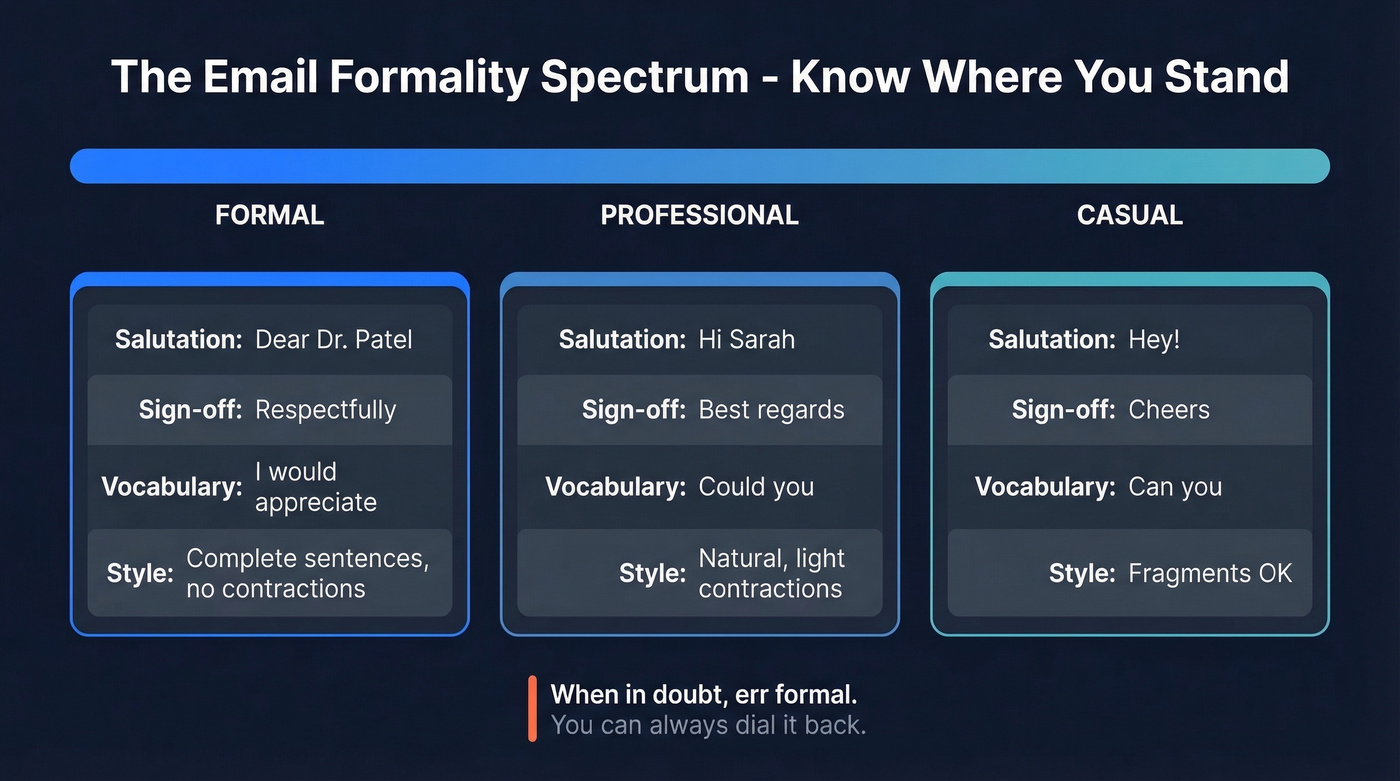 The Email Formality Spectrum - Know Where You Stand

FORMAL

Salutation: Dear Dr. Patel
Sign-off: Respectfully
Vocabulary: I would appreciate
Style: Complete sentences, no contractions

PROFESSIONAL

Salutation: Hi Sarah
Sign-off: Best regards
Vocabulary: Could you
Style: Natural, light contractions

CASUAL

Salutation: Hey!
Sign-off: Cheers
Vocabulary: Can you
Style: Fragments OK

When in doubt, err formal.
You can always dial it back.